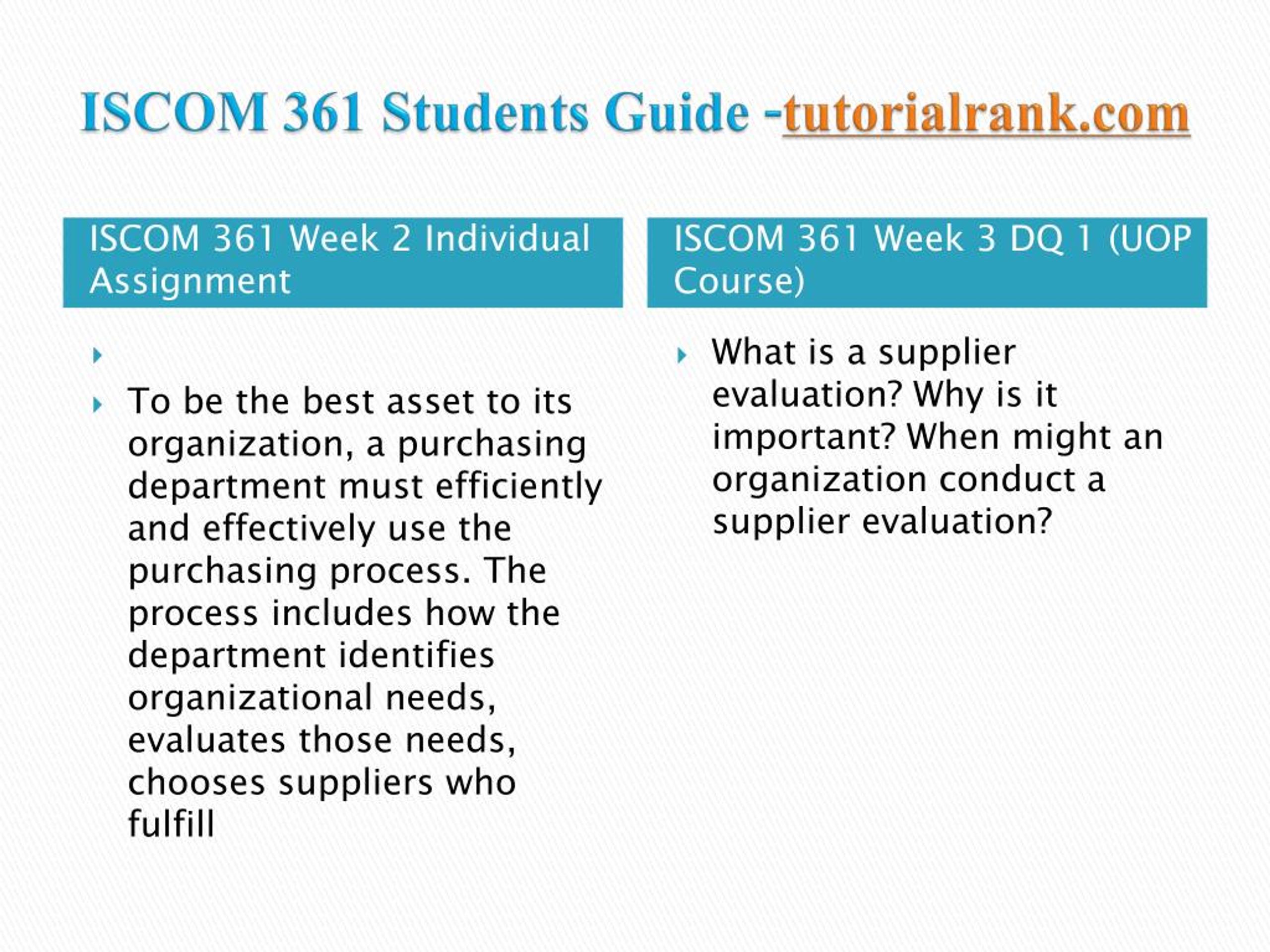 ISCOM 361 Students Guide -tutorialrank.com

ISCOM 361 Week 2 Individual Assignment

To be the best asset to its organization, a purchasing department must efficiently and effectively use the purchasing process. The process includes how the department identifies organizational needs, evaluates those needs, chooses suppliers who fulfill

ISCOM 361 Week 3 DQ 1 (UOP Course)

What is a supplier evaluation? Why is it important? When might an organization conduct a supplier evaluation?